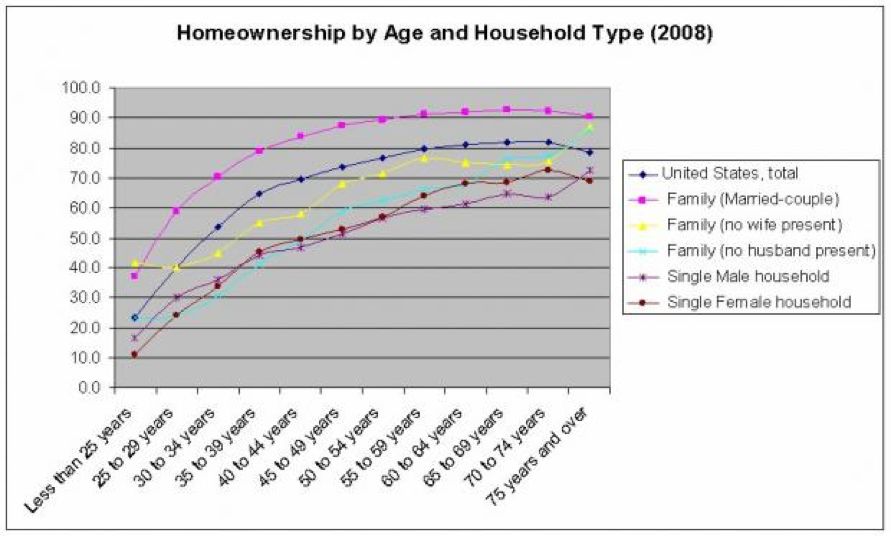 Homeownership by Age and Household Type (2008)

100.0
90.0
80.0
70.0
60.0
50.0
40.0
30.0
20.0
10.0
0.0

Less than 25 years
25 to 29 years
30 to 34 years
35 to 39 years
40 to 44 years
45 to 49 years
50 to 54 years
55 to 59 years
60 to 64 years
65 to 69 years
70 to 74 years
75 years and over

United States, total
Family (Married-couple)
Family (no wife present)
Family (no husband present)
Single Male household
Single Female household